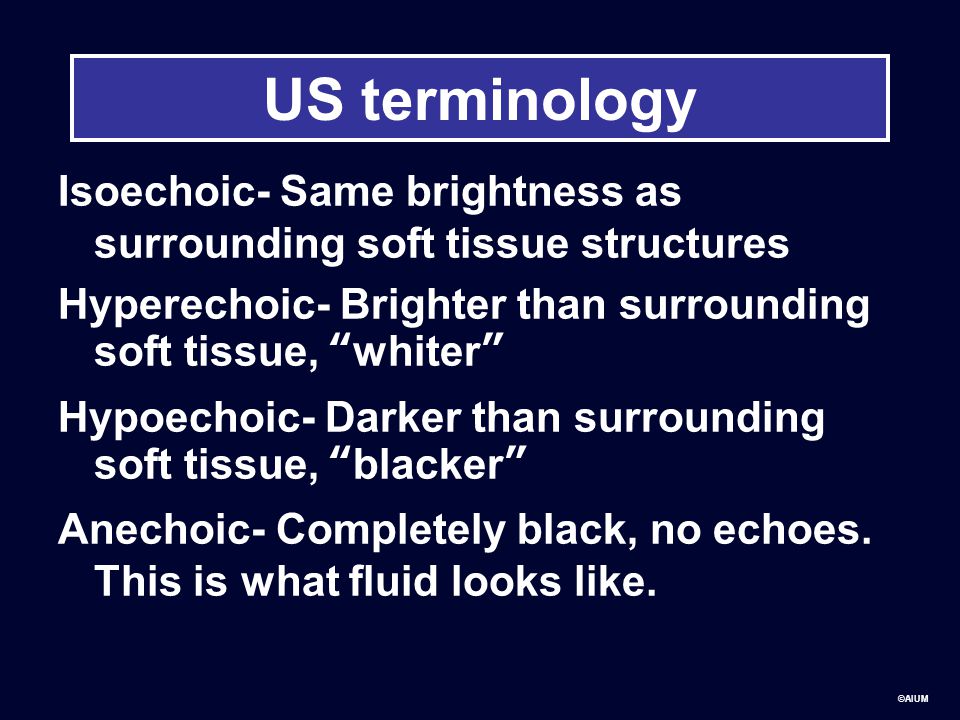 US terminology

Isoechoic- Same brightness as surrounding soft tissue structures

Hyperechoic- Brighter than surrounding soft tissue, “whiter”

Hypoechoic- Darker than surrounding soft tissue, “blacker”

Anechoic- Completely black, no echoes. This is what fluid looks like.

©AIUM